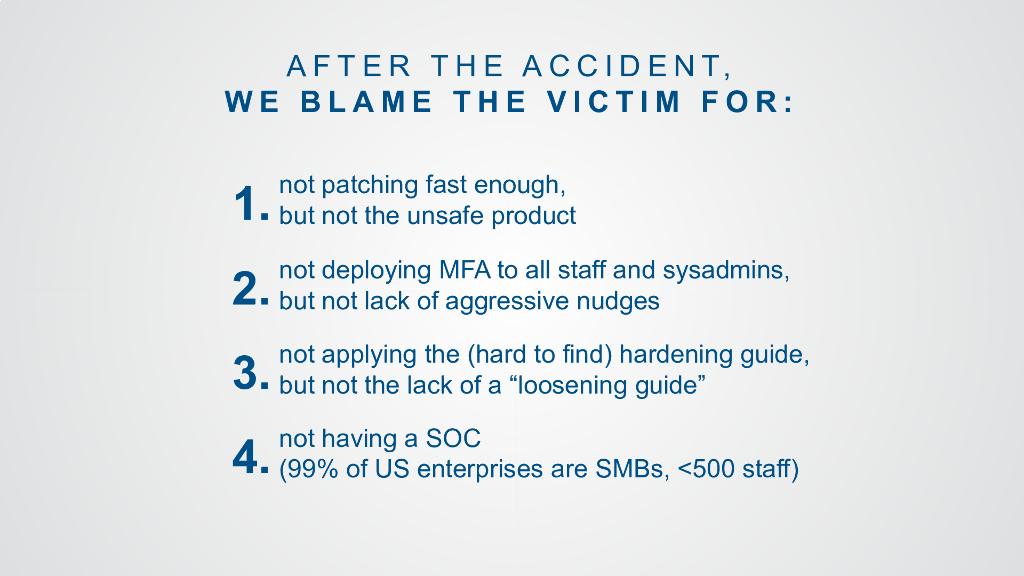 AFTER THE ACCIDENT,
WE BLAME THE VICTIM FOR:

1. not patching fast enough, but not the unsafe product

2. not deploying MFA to all staff and sysadmins, but not lack of aggressive nudges

3. not applying the (hard to find) hardening guide, but not the lack of a “loosening guide”

4. not having a SOC (99% of US enterprises are SMBs, <500 staff)